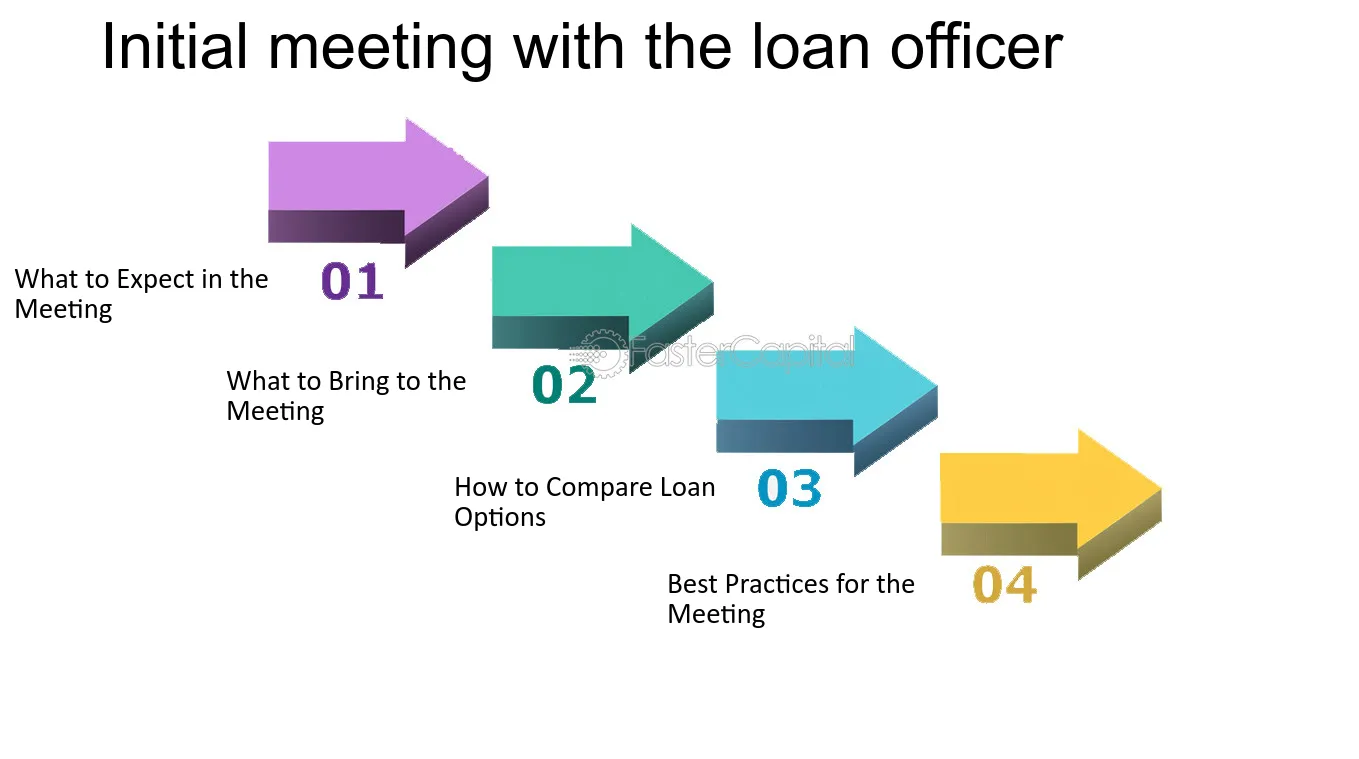 Initial meeting with the loan officer

What to Expect in the Meeting

01

What to Bring to the Meeting

02

How to Compare Loan Options

03

Best Practices for the Meeting

04

FasterCapital